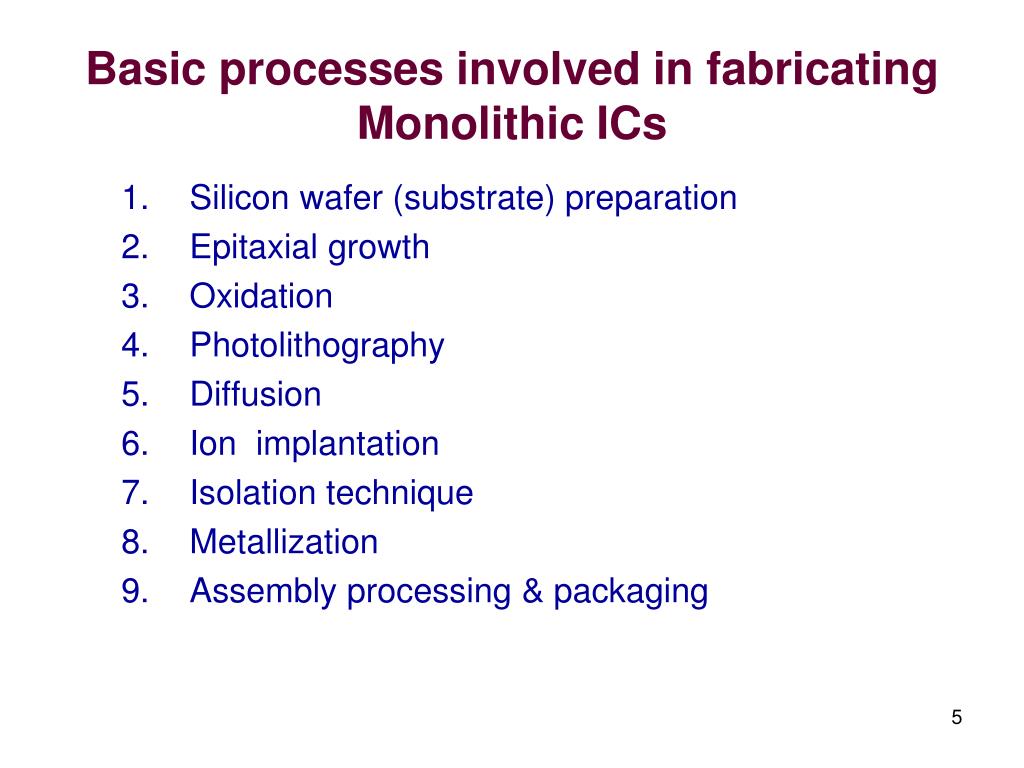 Basic processes involved in fabricating Monolithic ICs

1. Silicon wafer (substrate) preparation
2. Epitaxial growth
3. Oxidation
4. Photolithography
5. Diffusion
6. Ion implantation
7. Isolation technique
8. Metallization
9. Assembly processing & packaging

5